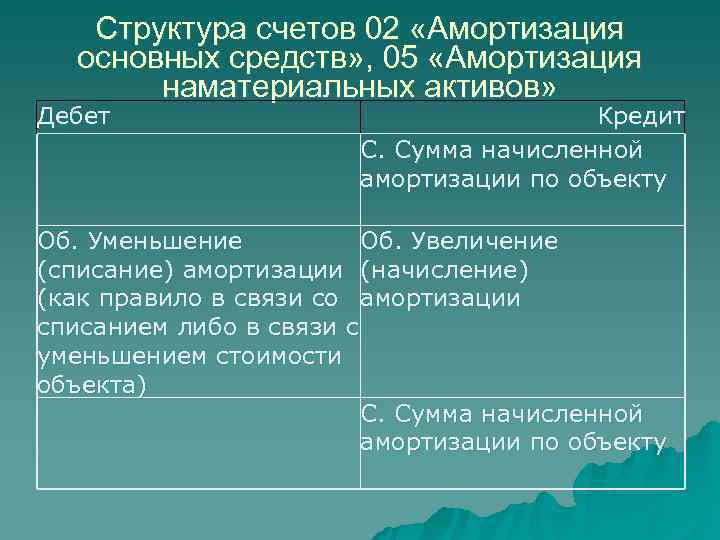 Структура счетов 02 «Амортизация основных средств», 05 «Амортизация наматериальных активов»

| Дебет | Кредит |
|---|---|
| | С. Сумма начисленной амортизации по объекту |
| Об. Уменьшение (списание) амортизации (как правило в связи со списанием либо в связи с уменьшением стоимости объекта) | Об. Увеличение (начисление) амортизации |
| | С. Сумма начисленной амортизации по объекту |